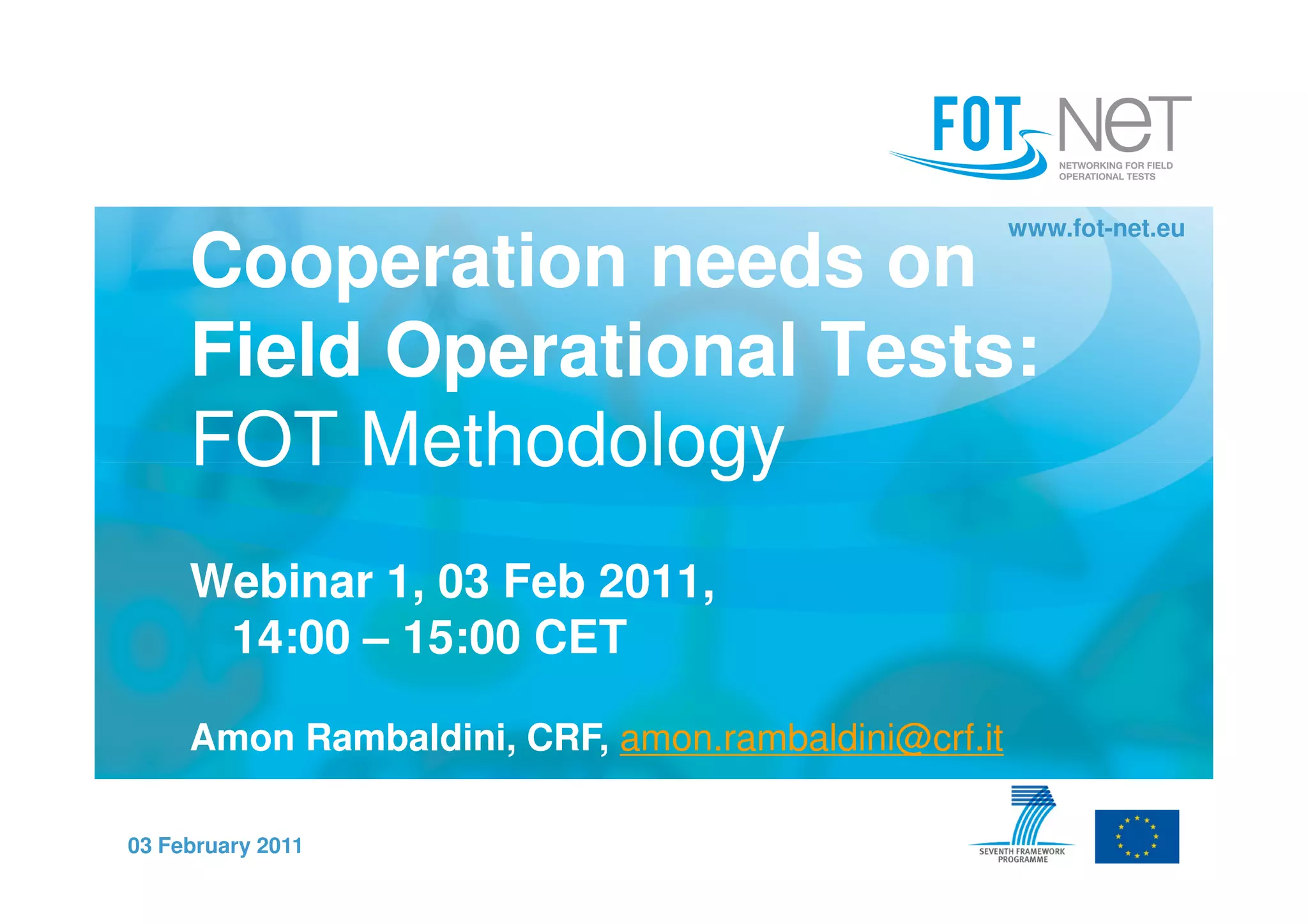 FOT NeT
NETWORKING FOR FIELD OPERATIONAL TESTS

www.fot-net.eu

Cooperation needs on Field Operational Tests:
FOT Methodology

Webinar 1, 03 Feb 2011,
14:00 – 15:00 CET

Amon Rambaldini, CRF, amon.rambaldini@crf.it

03 February 2011

SEVENTH FRAMEWORK PROGRAMME